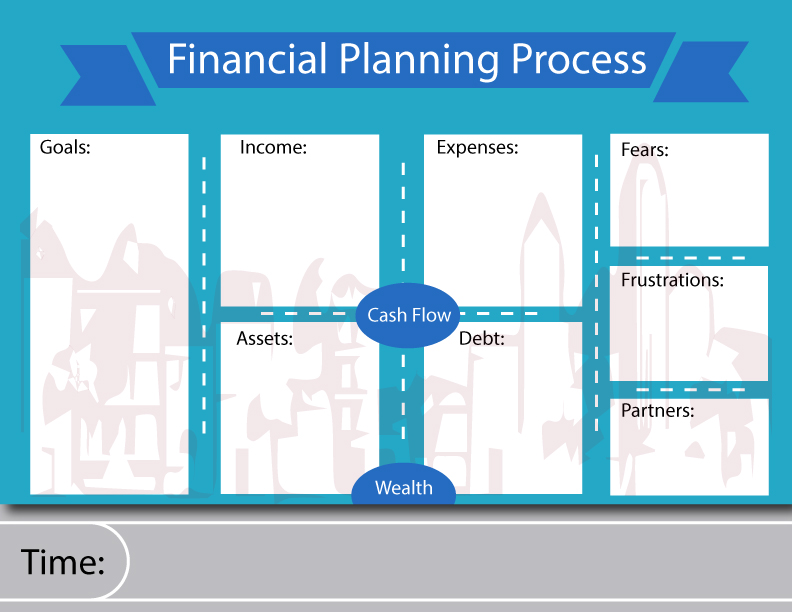 Financial Planning Process

Goals:

Income:

Expenses:

Fears:

Frustrations:

Cash Flow

Assets:

Debt:

Partners:

Wealth

Time: